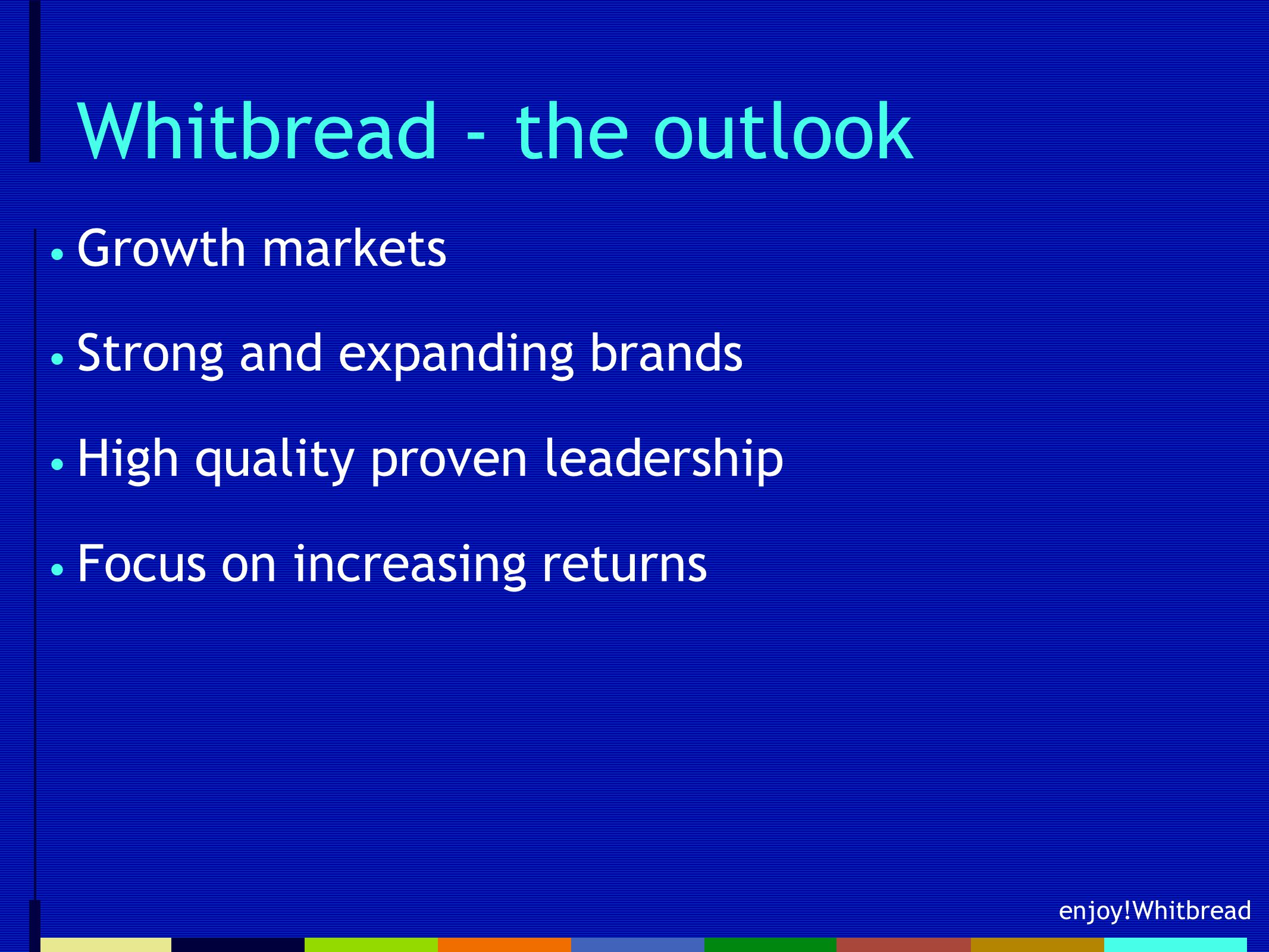 Whitbread - the outlook

• Growth markets

• Strong and expanding brands

• High quality proven leadership

• Focus on increasing returns

enjoy!Whitbread